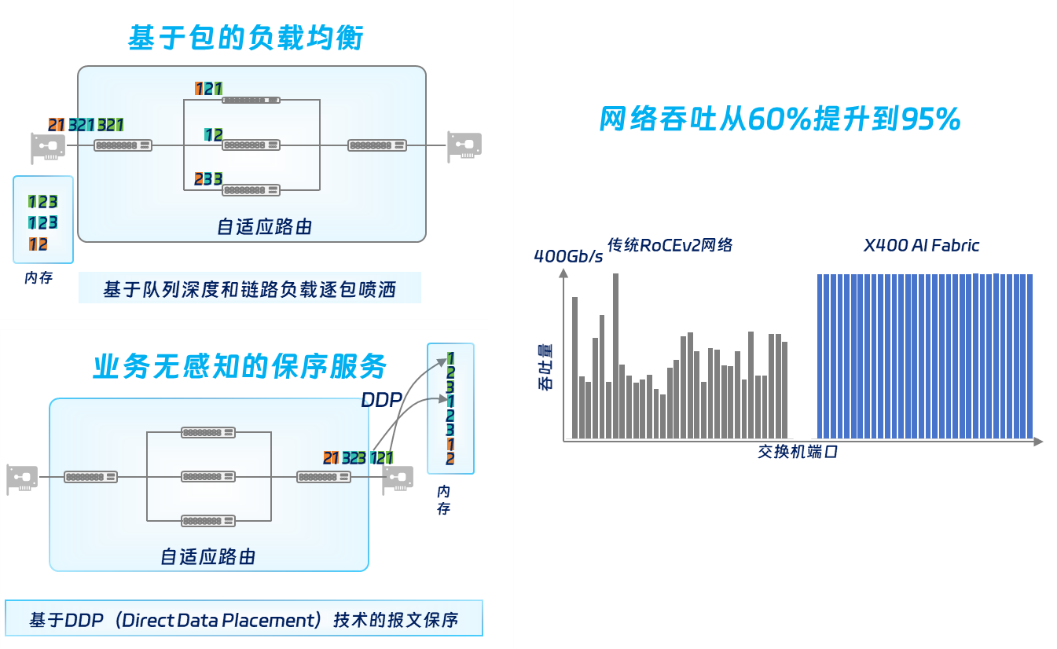 基于包的负载均衡

21 321 321

121

12

233

123
123
12

内存

自适应路由

基于队列深度和链路负载逐包喷洒

业务无感知的保序服务

DDP

21 323 121

1
2
3
1
2
3
1
2

内存

自适应路由

基于DDP（Direct Data Placement）技术的报文保序

网络吞吐从60%提升到95%

400Gb/s

传统RoCEv2网络

X400 AI Fabric

吞吐量

交换机端口